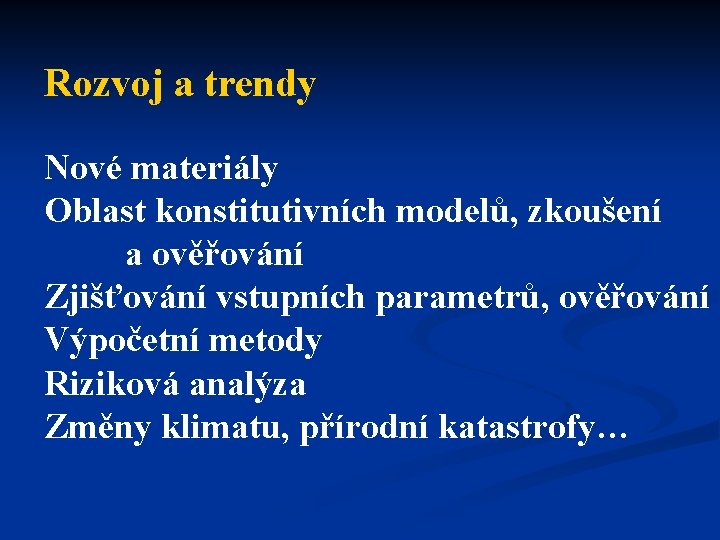 Rozvoj a trendy

Nové materiály
Oblast konstitutivních modelů, zkoušení a ověřování
Zjišťování vstupních parametrů, ověřování
Výpočetní metody
Riziková analýza
Změny klimatu, přírodní katastrofy…